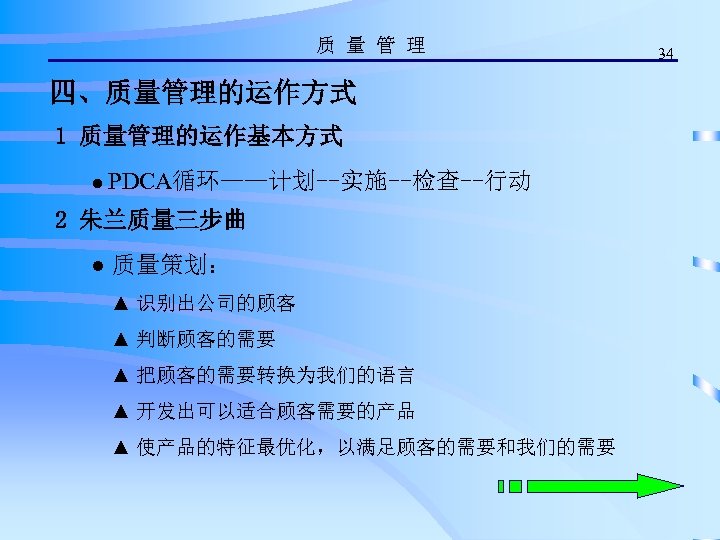 质 量 管 理

34

四、质量管理的运作方式

1 质量管理的运作基本方式

● PDCA循环——计划--实施--检查--行动

2 朱兰质量三步曲

● 质量策划：

▲ 识别出公司的顾客

▲ 判断顾客的需要

▲ 把顾客的需要转换为我们的语言

▲ 开发出可以适合顾客需要的产品

▲ 使产品的特征最优化，以满足顾客的需要和我们的需要